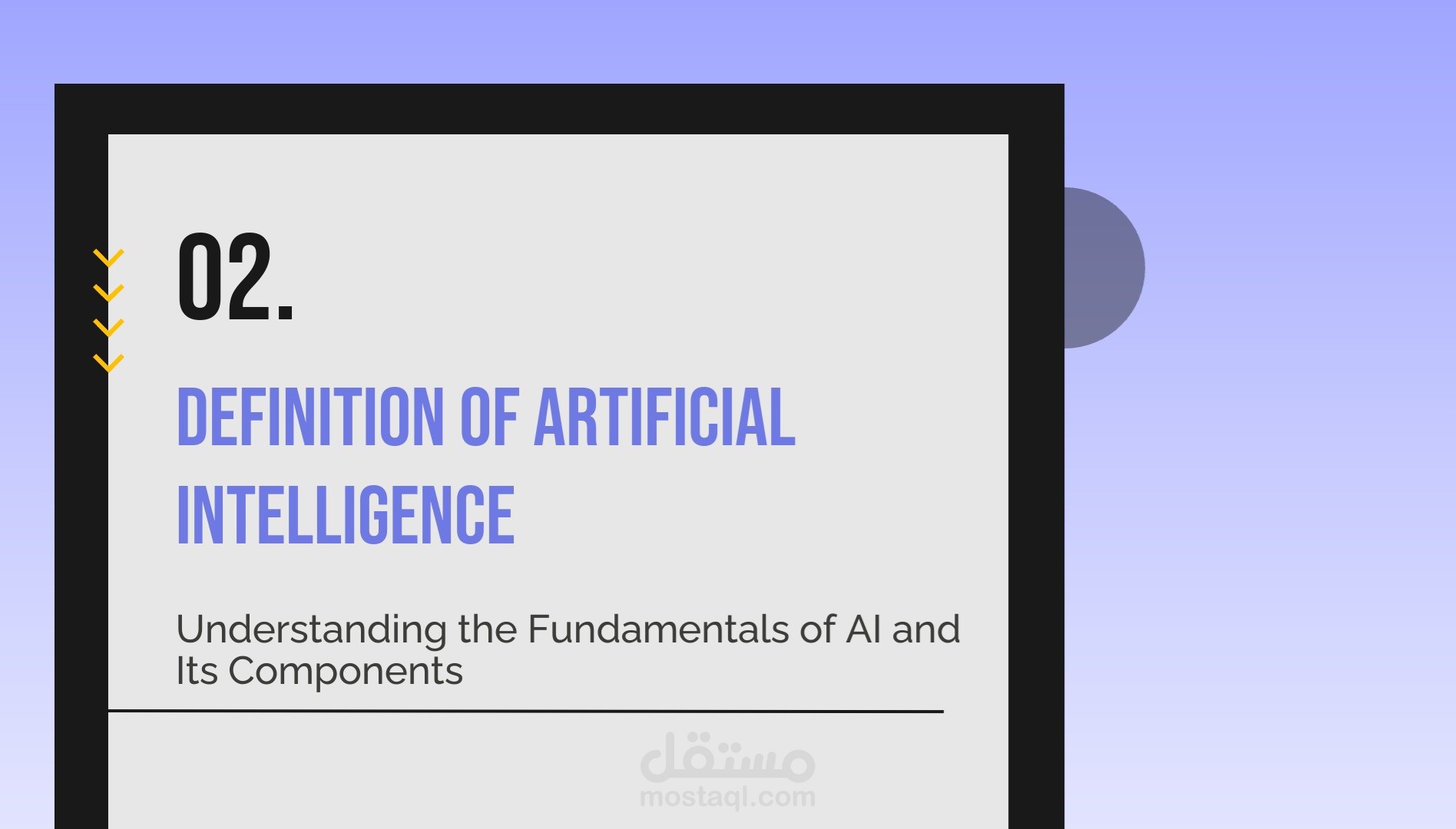 02.

DEFINITION OF ARTIFICIAL INTELLIGENCE

Understanding the Fundamentals of AI and Its Components

مستقل
mostaql.com